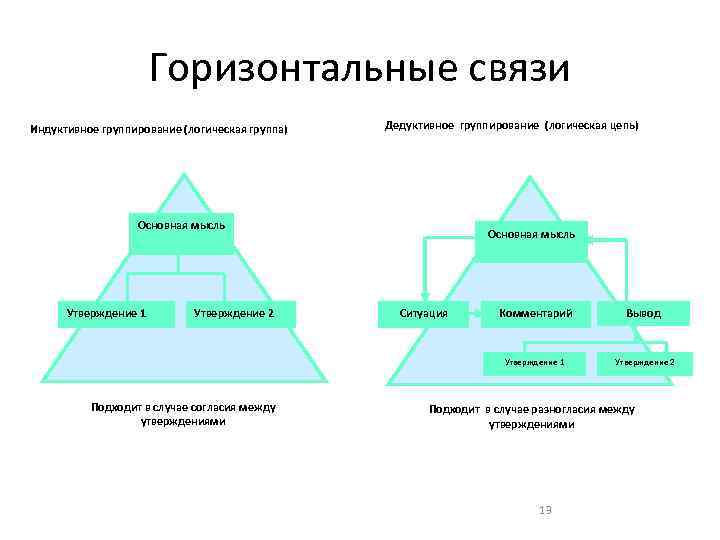 Горизонтальные связи

Индуктивное группирование (логическая группа)

Основная мысль

Утверждение 1

Утверждение 2

Подходит в случае согласия между утверждениями

Дедуктивное группирование (логическая цепь)

Основная мысль

Ситуация

Комментарий

Вывод

Утверждение 1

Утверждение 2

Подходит в случае разногласия между утверждениями

19